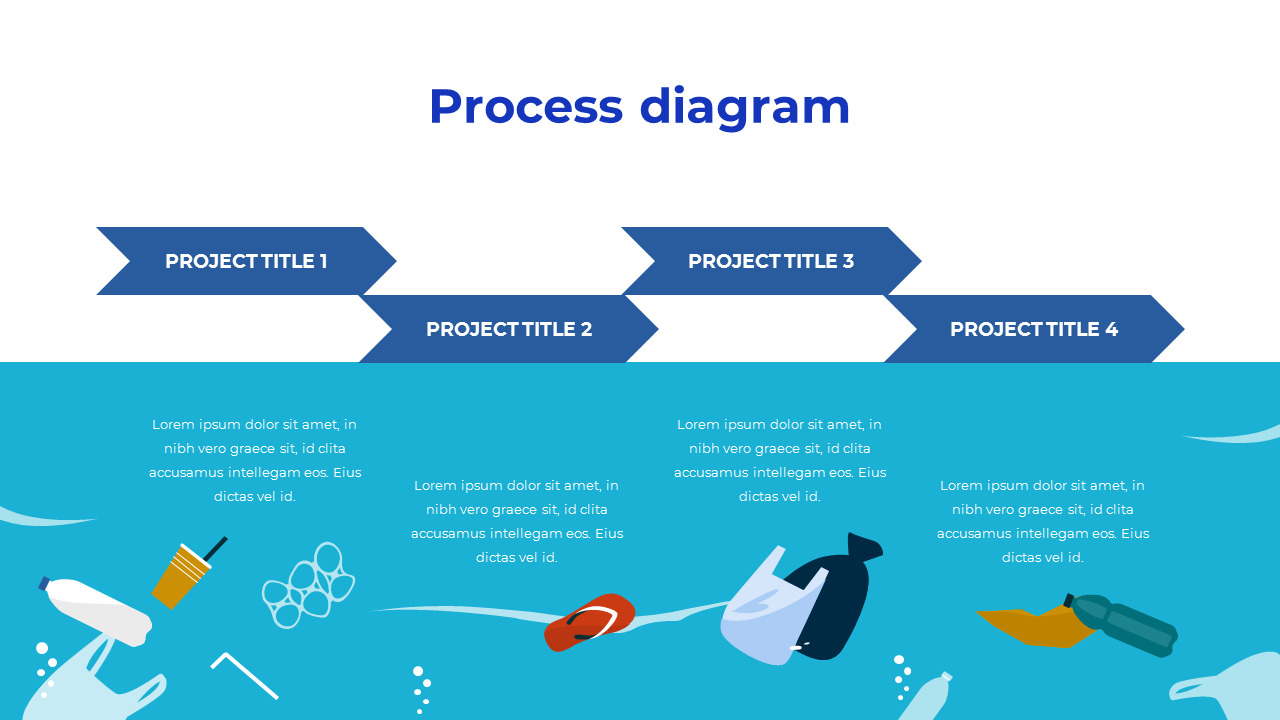 Process diagram

PROJECT TITLE 1

PROJECT TITLE 2

PROJECT TITLE 3

PROJECT TITLE 4

Lorem ipsum dolor sit amet, in nibh vero graece sit, id clita accusamus intellegam eos. Eius dictas vel id.

Lorem ipsum dolor sit amet, in nibh vero graece sit, id clita accusamus intellegam eos. Eius dictas vel id.

Lorem ipsum dolor sit amet, in nibh vero graece sit, id clita accusamus intellegam eos. Eius dictas vel id.

Lorem ipsum dolor sit amet, in nibh vero graece sit, id clita accusamus intellegam eos. Eius dictas vel id.